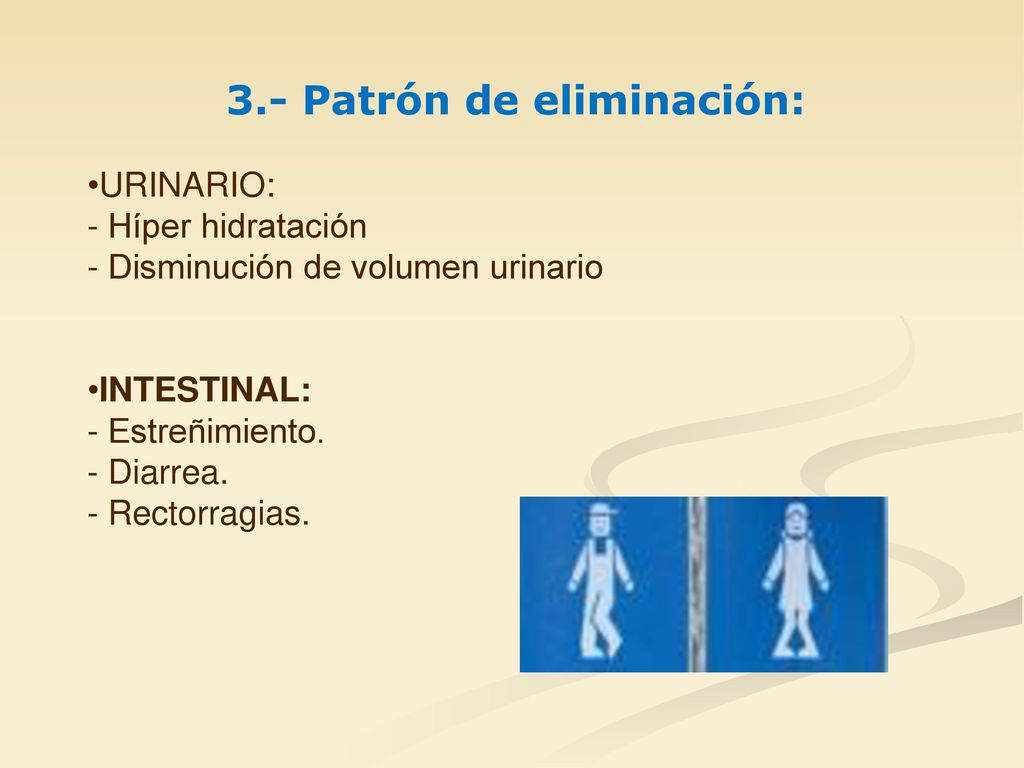 3.- Patrón de eliminación:

•URINARIO:
- Híper hidratación
- Disminución de volumen urinario

•INTESTINAL:
- Estreñimiento.
- Diarrea.
- Rectorragias.